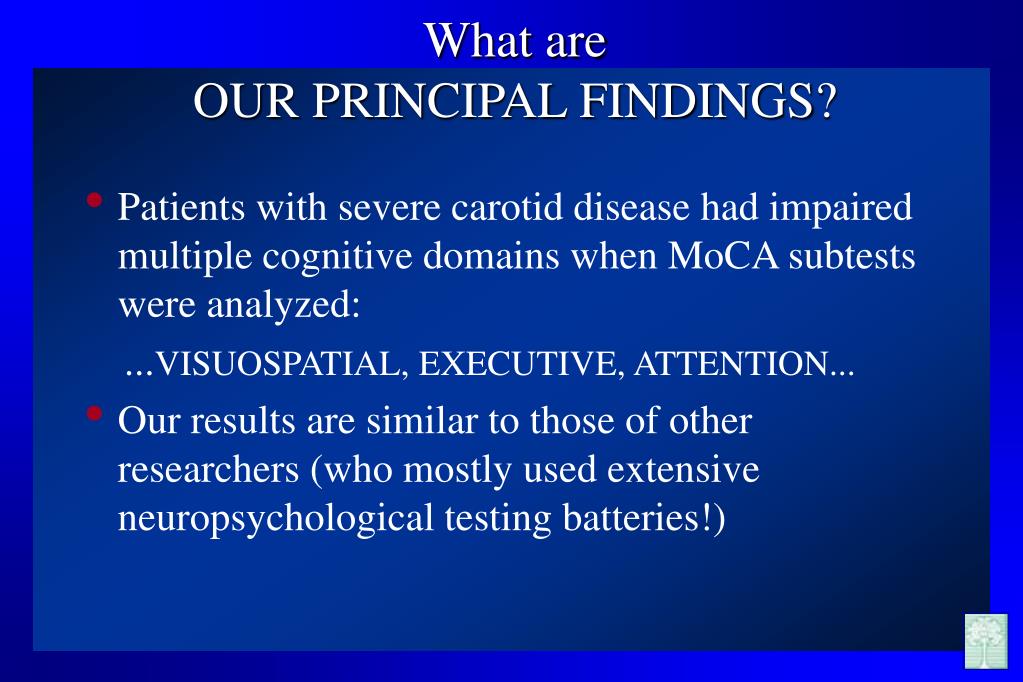 What are
OUR PRINCIPAL FINDINGS?

• Patients with severe carotid disease had impaired multiple cognitive domains when MoCA subtests were analyzed:

...VISUOSPATIAL, EXECUTIVE, ATTENTION...

• Our results are similar to those of other researchers (who mostly used extensive neuropsychological testing batteries!)